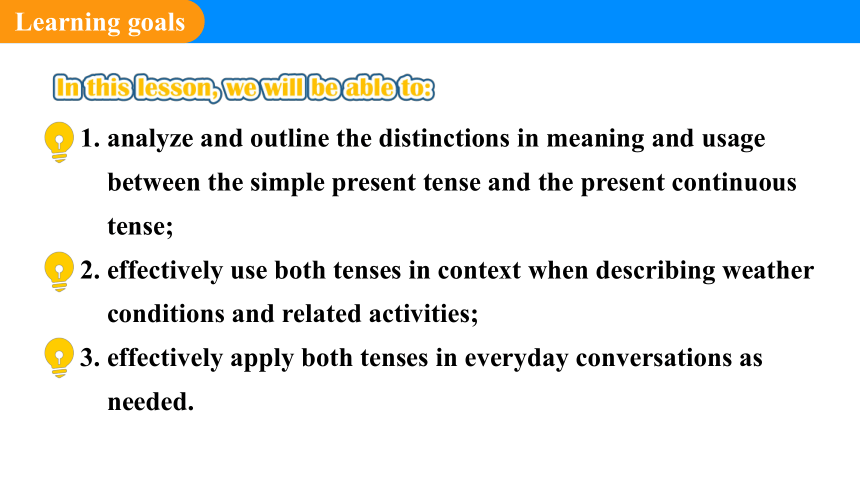 Learning goals

In this lesson, we will be able to:

1. analyze and outline the distinctions in meaning and usage between the simple present tense and the present continuous tense;

2. effectively use both tenses in context when describing weather conditions and related activities;

3. effectively apply both tenses in everyday conversations as needed.